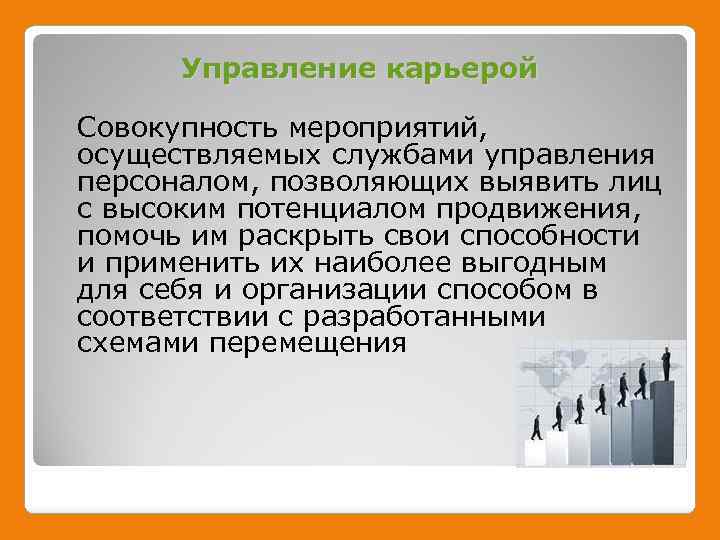 Управление карьерой

Совокупность мероприятий, осуществляемых службами управления персоналом, позволяющих выявить лиц с высоким потенциалом продвижения, помочь им раскрыть свои способности и применить их наиболее выгодным для себя и организации способом в соответствии с разработанными схемами перемещения